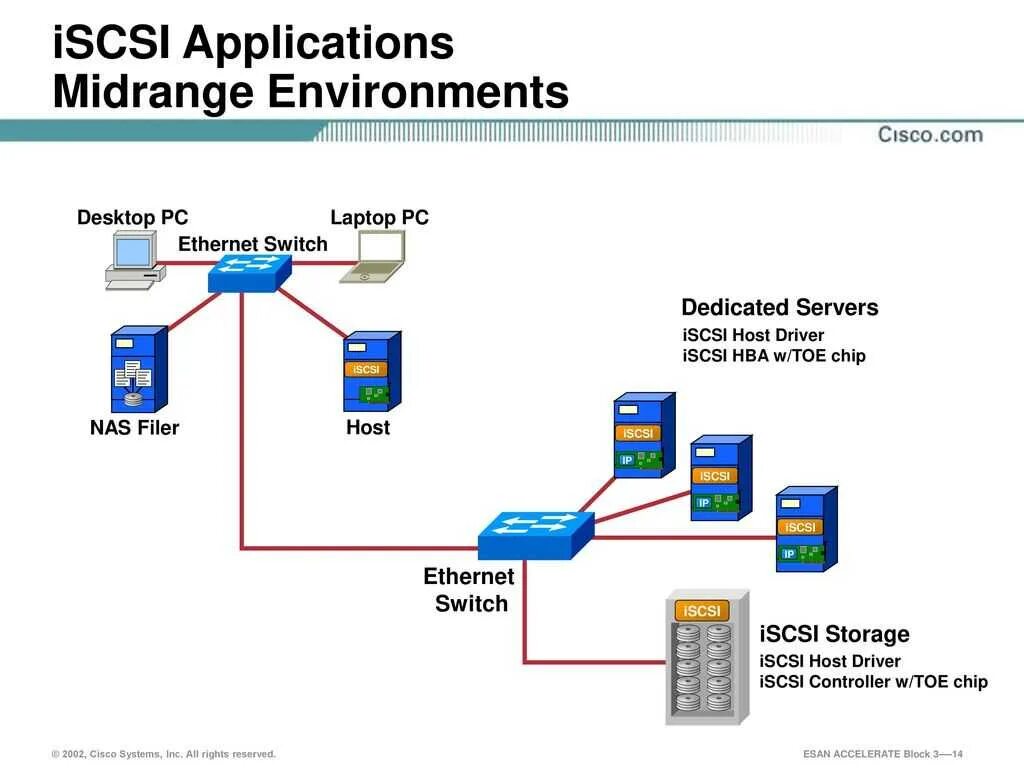 iSCSI Applications
Midrange Environments

Cisco.com

Desktop PC

Laptop PC

Ethernet Switch

NAS Filer

iSCSI

Host

Dedicated Servers
iSCSI Host Driver
iSCSI HBA w/TOE chip

iSCSI

IP

iSCSI

IP

iSCSI

IP

Ethernet Switch

iSCSI

iSCSI Storage
iSCSI Host Driver
iSCSI Controller w/TOE chip

© 2002, Cisco Systems, Inc. All rights reserved.

ESAN ACCELERATE Block 3—14